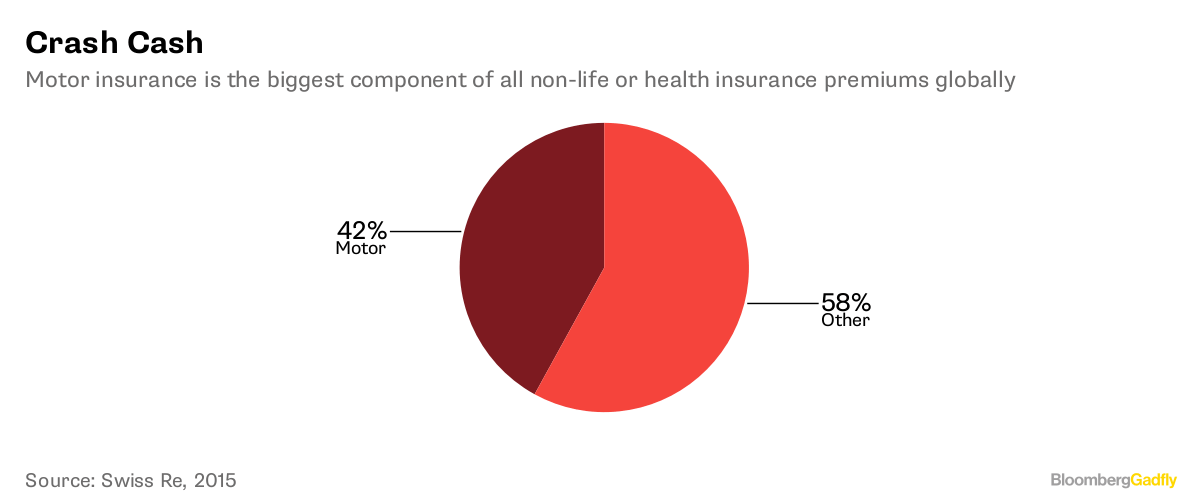 Crash Cash

Motor insurance is the biggest component of all non-life or health insurance premiums globally

42%
Motor

58%
Other

Source: Swiss Re, 2015

BloombergGadfly